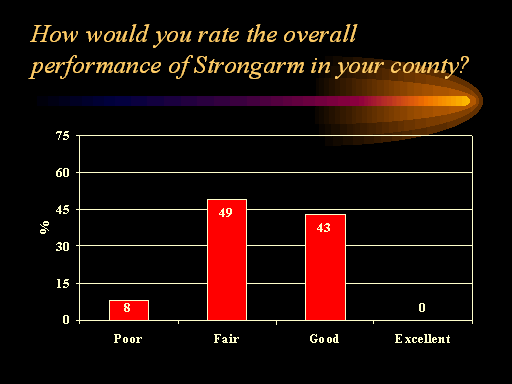 How would you rate the overall performance of Strongarm in your county?

75
60
45
30
15
0

%

8
49
43
0

Poor
Fair
Good
Excellent